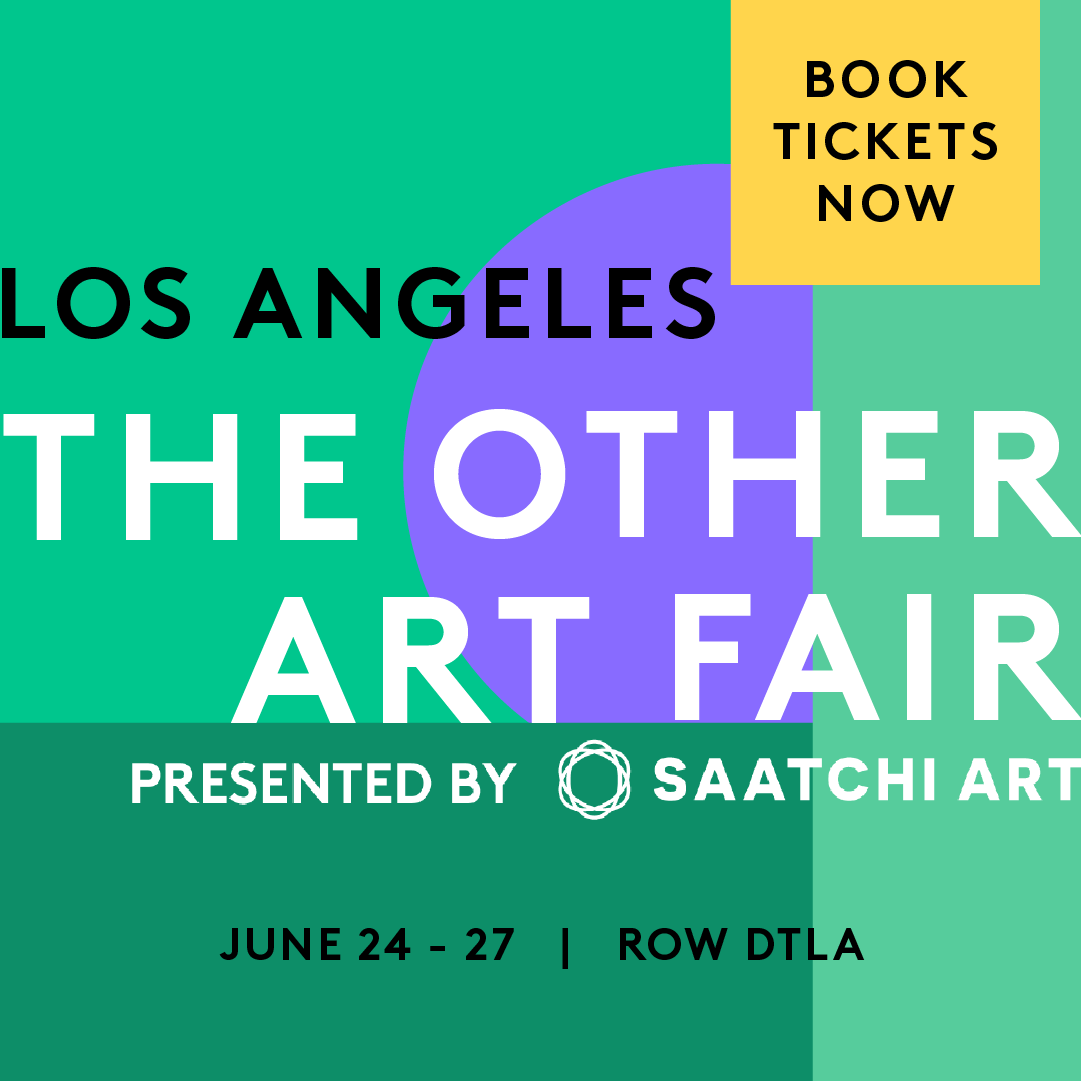 BOOK TICKETS NOW

LOS ANGELES

THE OTHER ART FAIR

PRESENTED BY SAATCHI ART

JUNE 24 - 27 | ROW DTLA